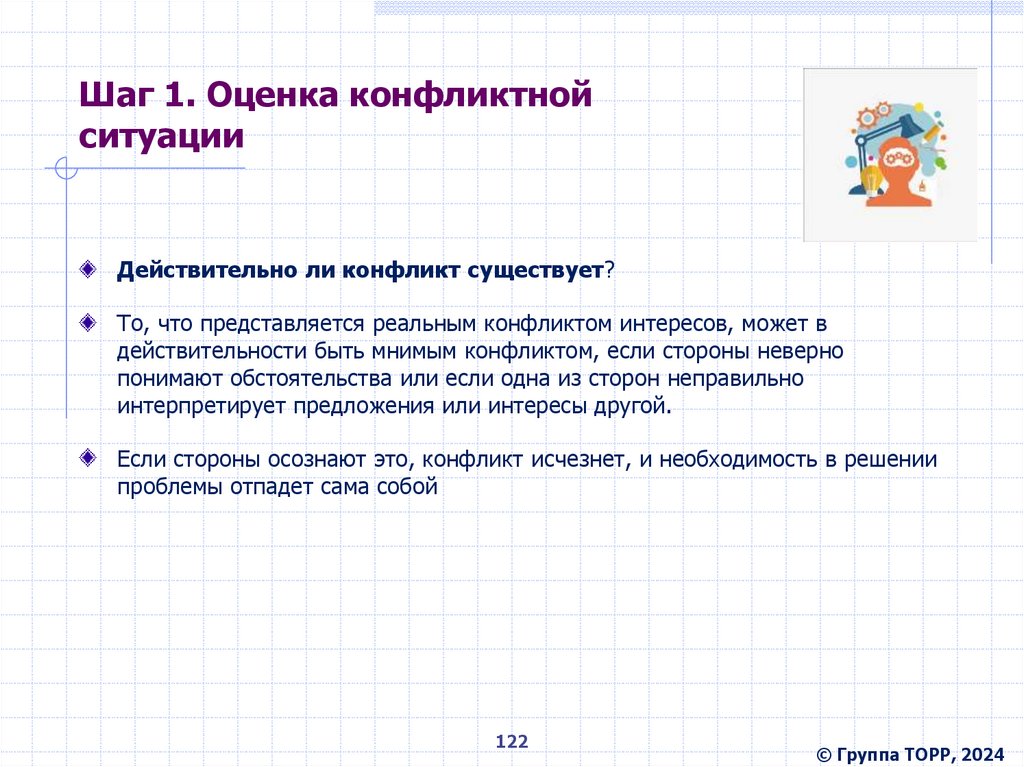 Шаг 1. Оценка конфликтной ситуации

Действительно ли конфликт существует?

То, что представляется реальным конфликтом интересов, может в действительности быть мнимым конфликтом, если стороны неверно понимают обстоятельства или если одна из сторон неправильно интерпретирует предложения или интересы другой.

Если стороны осознают это, конфликт исчезнет, и необходимость в решении проблемы отпадет сама собой

122

© Группа ТОРР, 2024